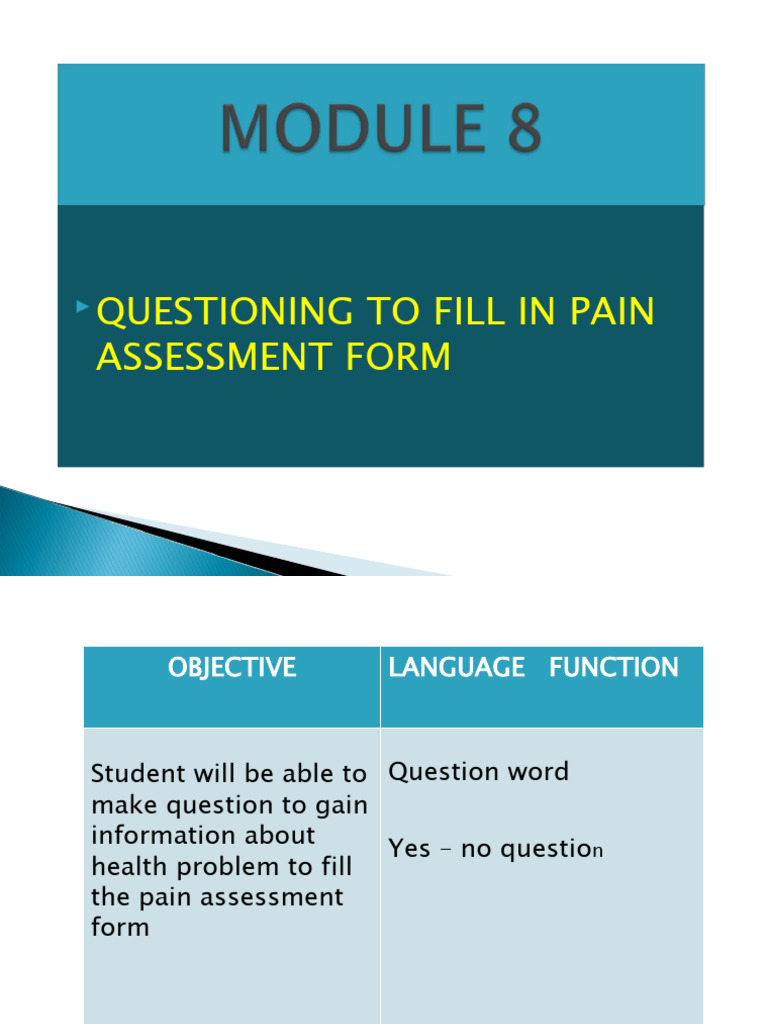 MODULE 8

QUESTIONING TO FILL IN PAIN ASSESSMENT FORM

| OBJECTIVE | LANGUAGE FUNCTION |
|---|---|
| Student will be able to make question to gain information about health problem to fill the pain assessment form | Question word<br><br>Yes – no question |